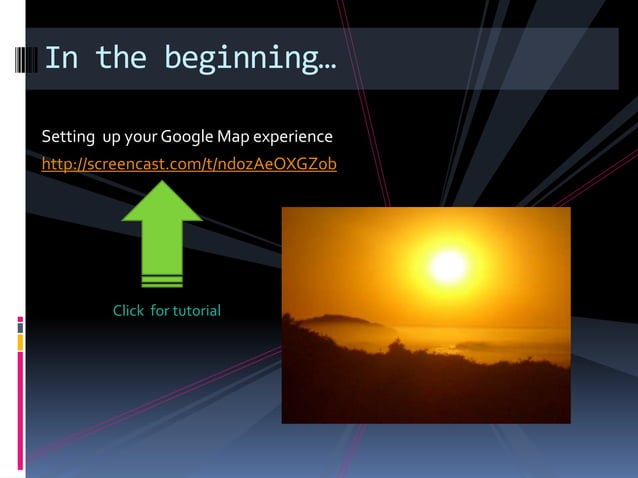 In the beginning…

Setting up your Google Map experience

http://screencast.com/t/ndozAeOXGZob

Click for tutorial